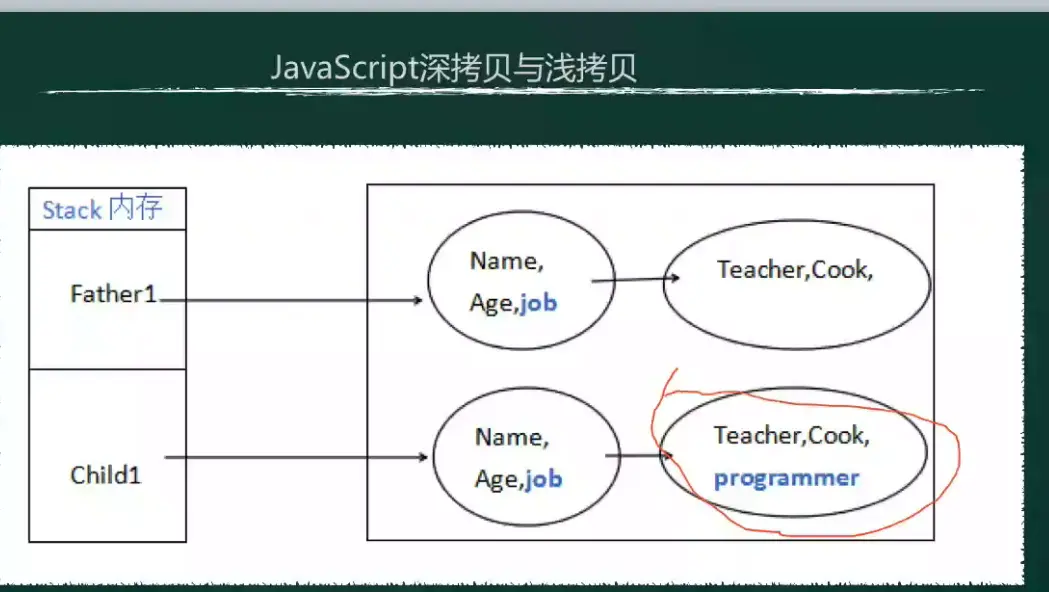 JavaScript深拷贝与浅拷贝

Stack 内存

Father1

Child1

Name,
Age,job

Teacher,Cook,

Name,
Age,job

Teacher,Cook,
programmer